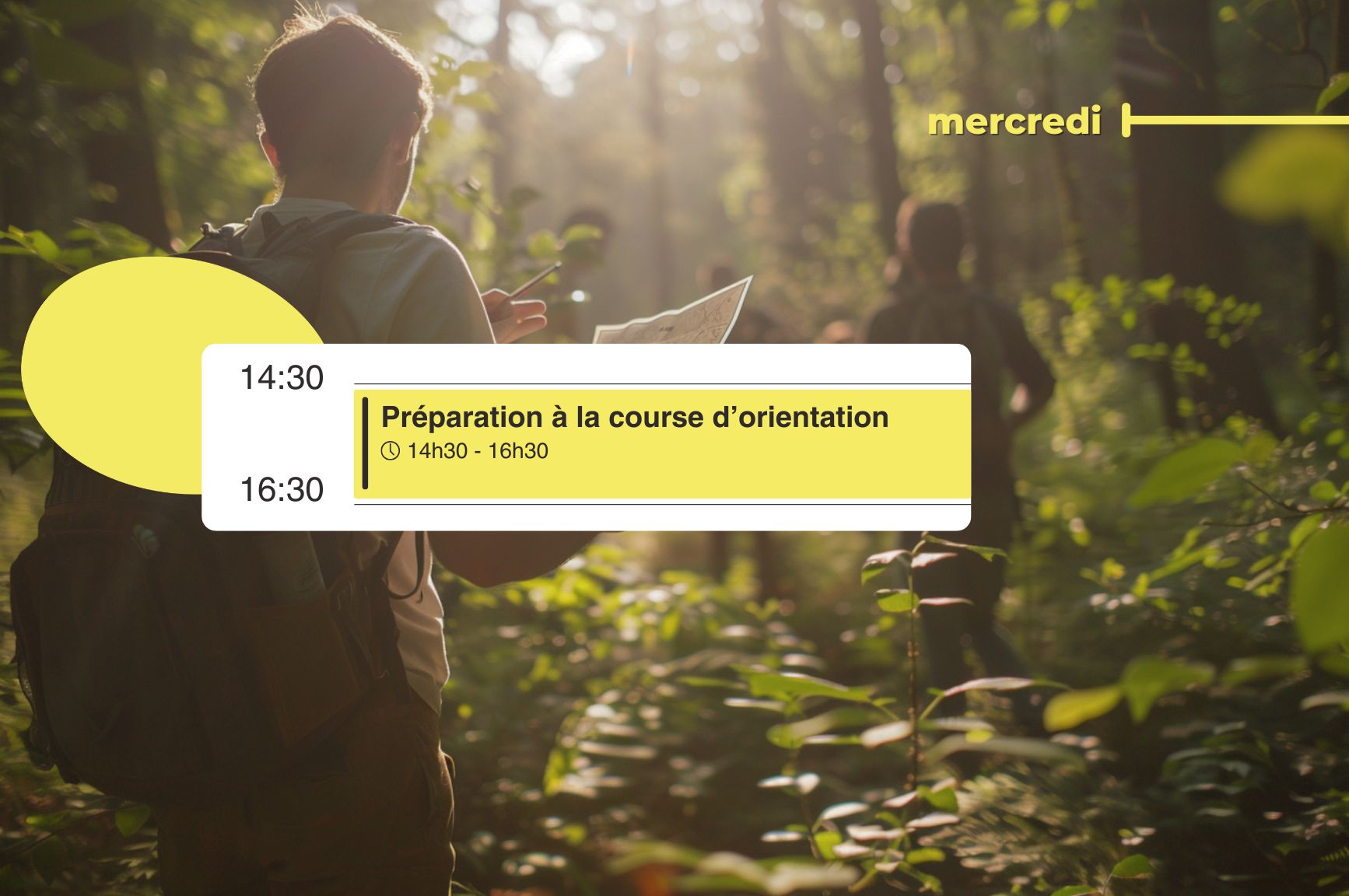 mercredi

14:30

Préparation à la course d’orientation
14h30 - 16h30

16:30